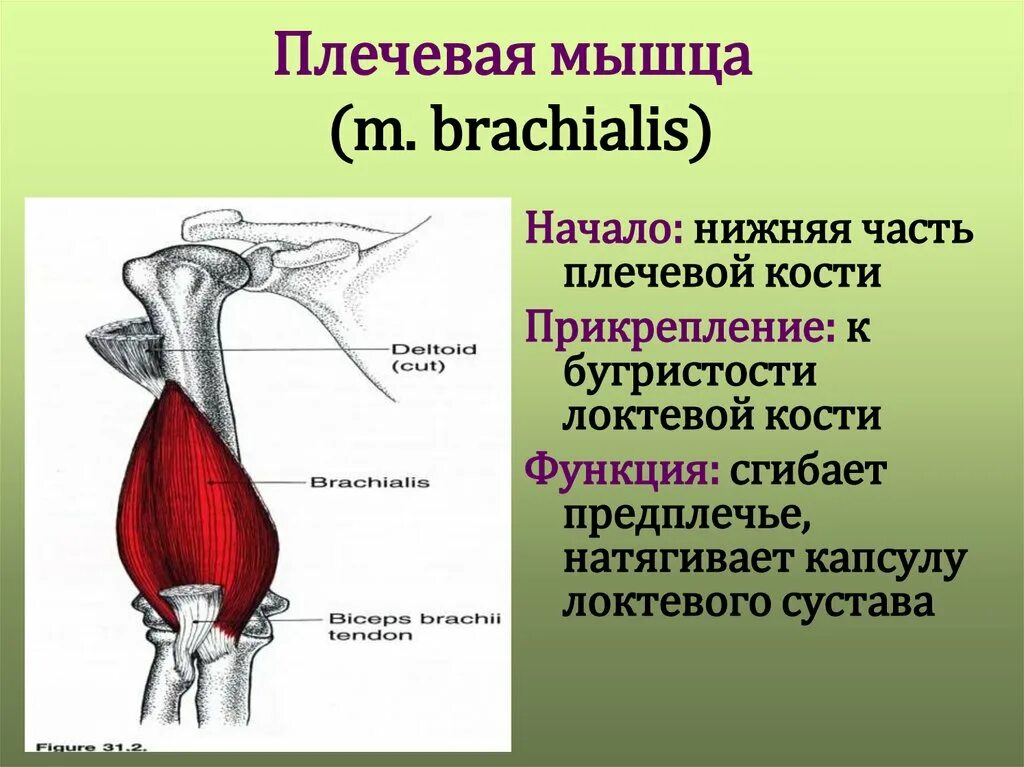 Плечевая мышца
(m. brachialis)

Deltoid (cut)

Brachialis

Biceps brachii tendon

Figure 31.2.

Начало: нижняя часть плечевой кости

Прикрепление: к бугристости локтевой кости

Функция: сгибает предплечье, натягивает капсулу локтевого сустава